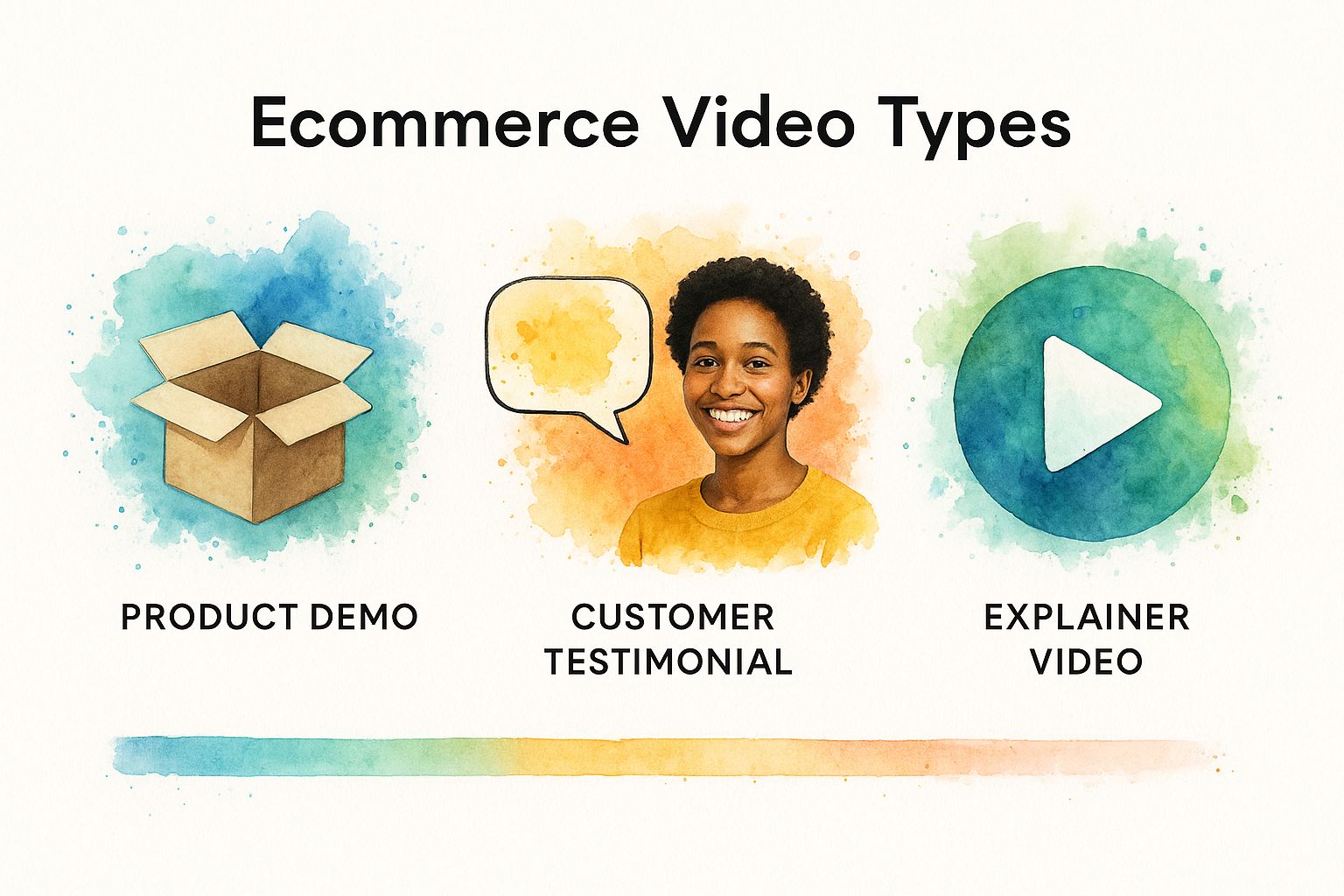 Ecommerce Video Types

PRODUCT DEMO

CUSTOMER TESTIMONIAL

EXPLAINER VIDEO